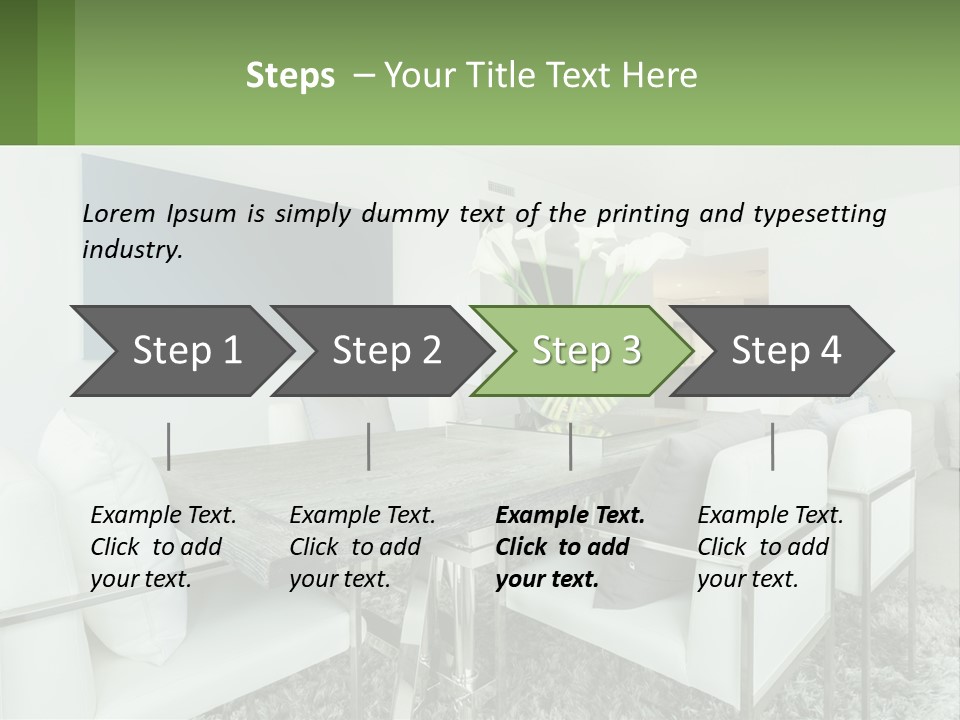 Steps – Your Title Text Here

Lorem Ipsum is simply dummy text of the printing and typesetting industry.

Step 1

Step 2

Step 3

Step 4

Example Text. Click to add your text.

Example Text. Click to add your text.

Example Text. Click to add your text.

Example Text. Click to add your text.